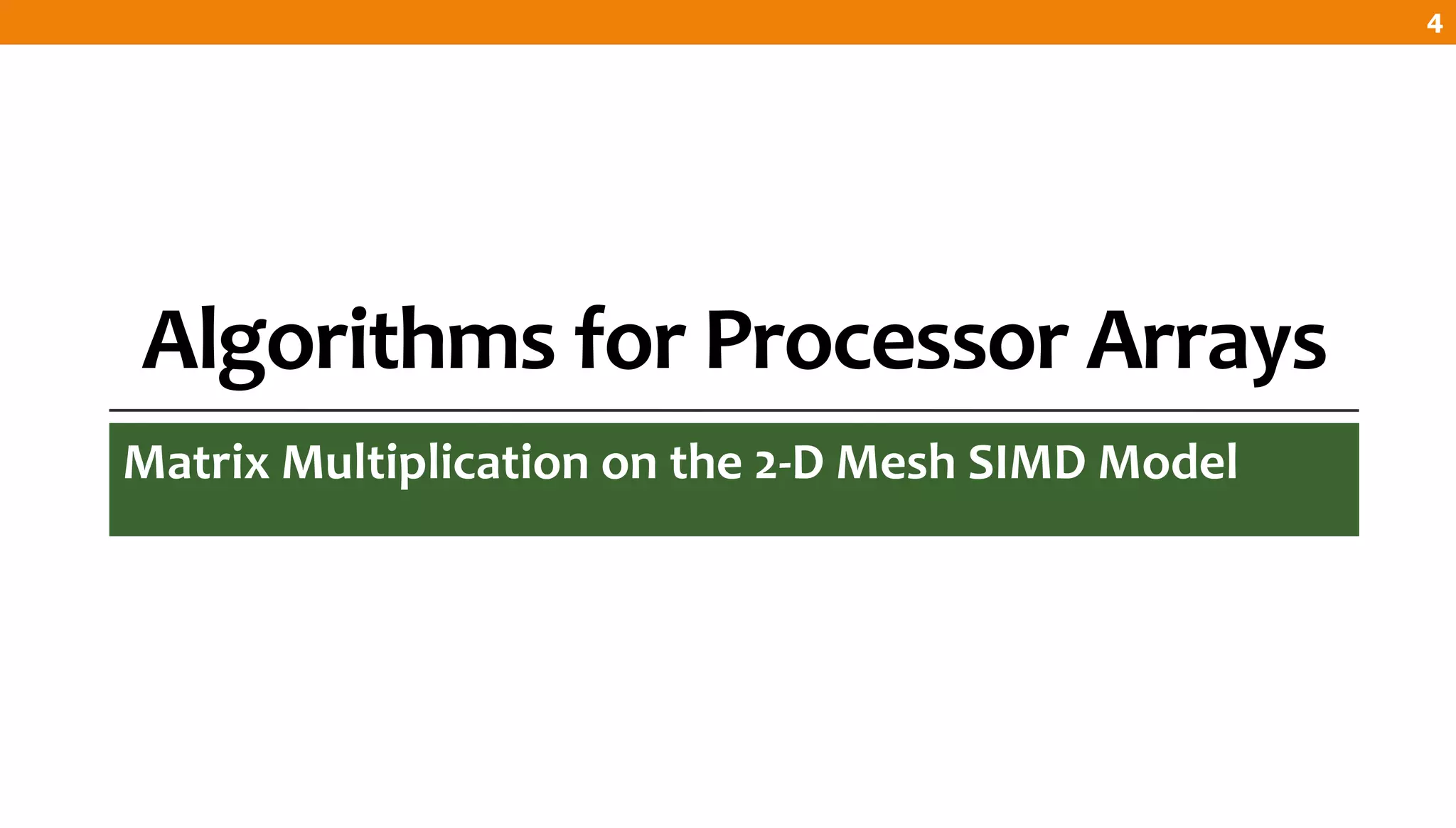 4

Algorithms for Processor Arrays

Matrix Multiplication on the 2-D Mesh SIMD Model